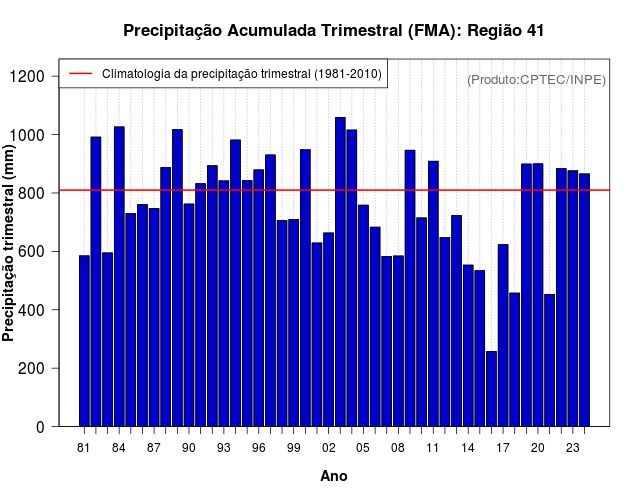 Precipitação Acumulada Trimestral (FMA): Região 41

Climatologia da precipitação trimestral (1981-2010)

(Produto:CPTEC/INPE)

Precipitação trimestral (mm)

1200
1000
800
600
400
200
0

81 84 87 90 93 96 99 02 05 08 11 14 17 20 23

Ano